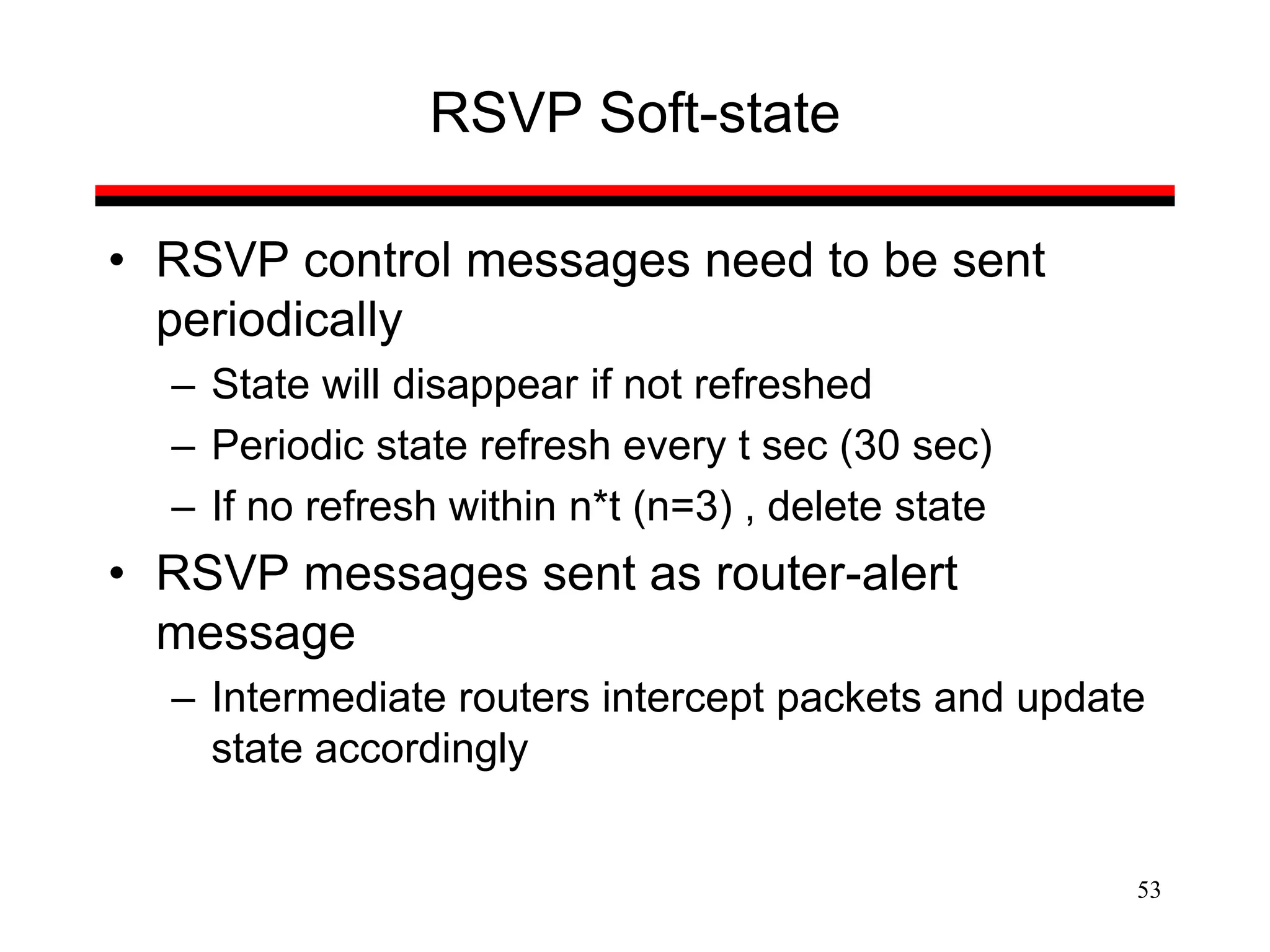 RSVP Soft-state

• RSVP control messages need to be sent periodically
  – State will disappear if not refreshed
  – Periodic state refresh every t sec (30 sec)
  – If no refresh within n*t (n=3) , delete state
• RSVP messages sent as router-alert message
  – Intermediate routers intercept packets and update state accordingly

53